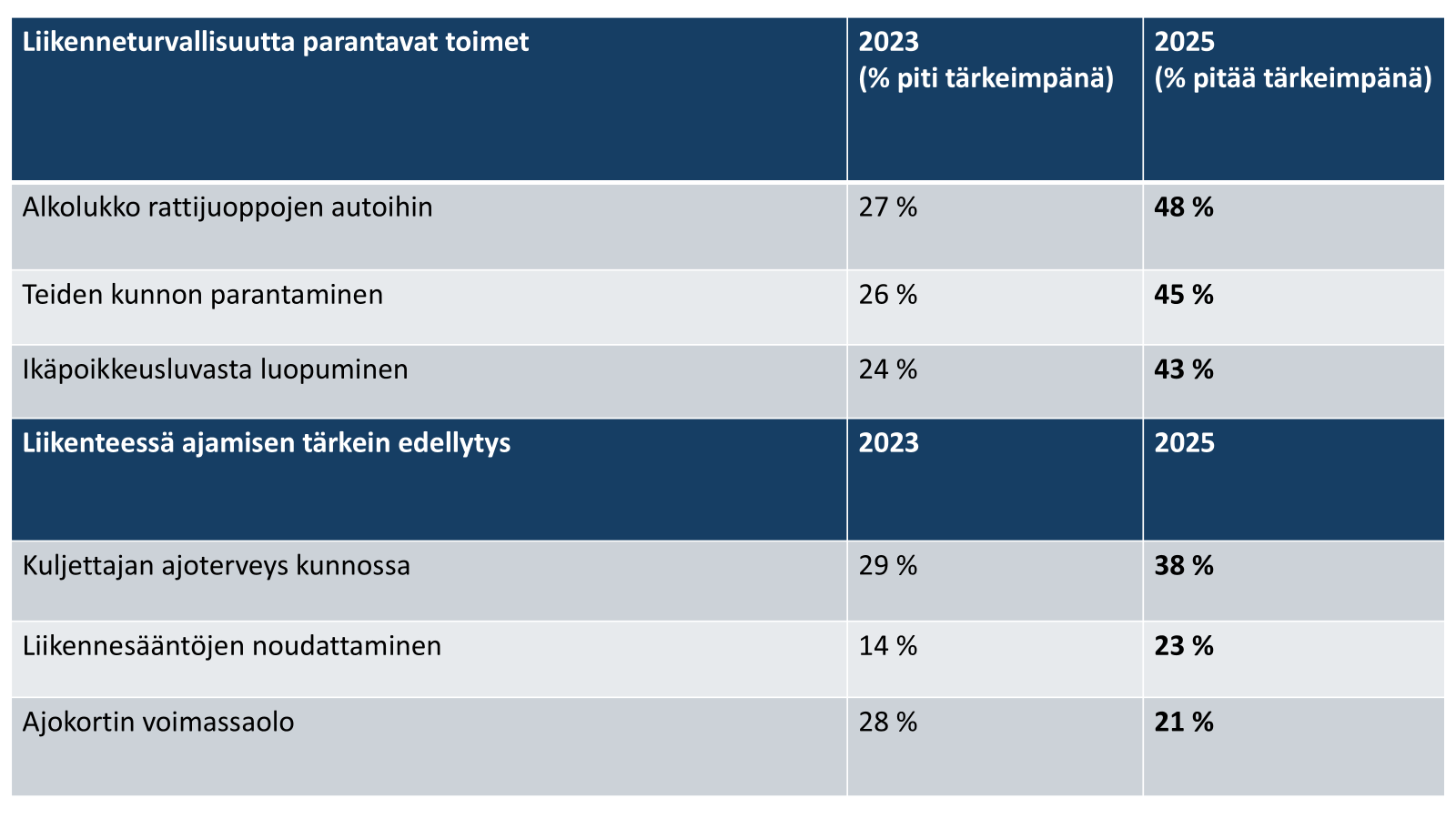 | Liikenneturvallisuutta parantavat toimet | 2023 (% piti tärkeimpänä) | 2025 (% pitää tärkeimpänä) |
|---|---|---|
| Alkolukko rattijuoppojen autoihin | 27 % | 48 % |
| Teiden kunnon parantaminen | 26 % | 45 % |
| Ikäpoikkeusluvasta luopuminen | 24 % | 43 % |
| Liikenteessä ajamisen tärkein edellytys | 2023 | 2025 |
| Kuljettajan ajoterveys kunnossa | 29 % | 38 % |
| Liikennesääntöjen noudattaminen | 14 % | 23 % |
| Ajokortin voimassaolo | 28 % | 21 % |